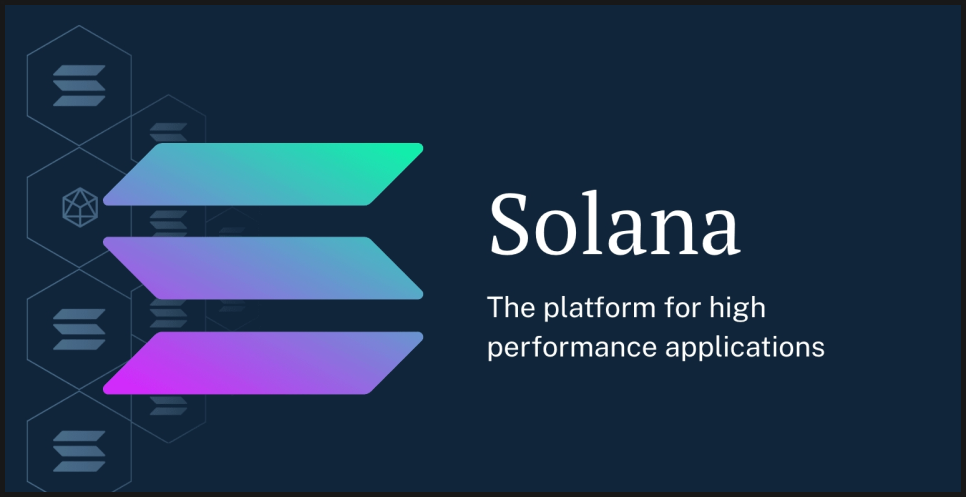 Solana

The platform for high performance applications